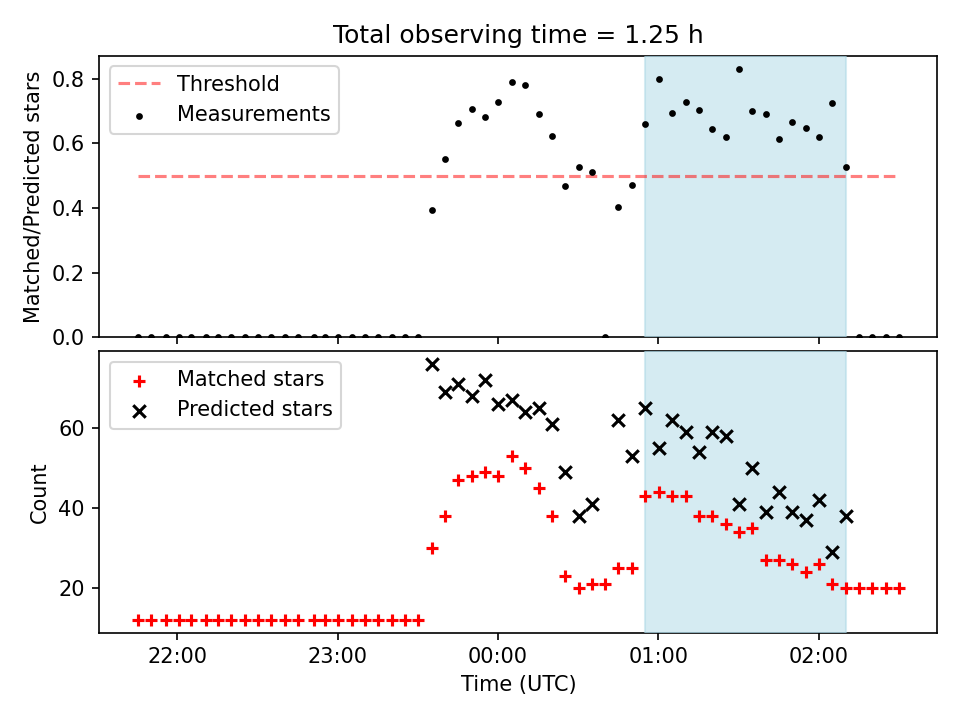 Total observing time = 1.25 h

Threshold
Measurements

Matched/Predicted stars

0.8
0.6
0.4
0.2
0.0

Matched stars
Predicted stars

Count

60
40
20

22:00
23:00
00:00
01:00
02:00

Time (UTC)